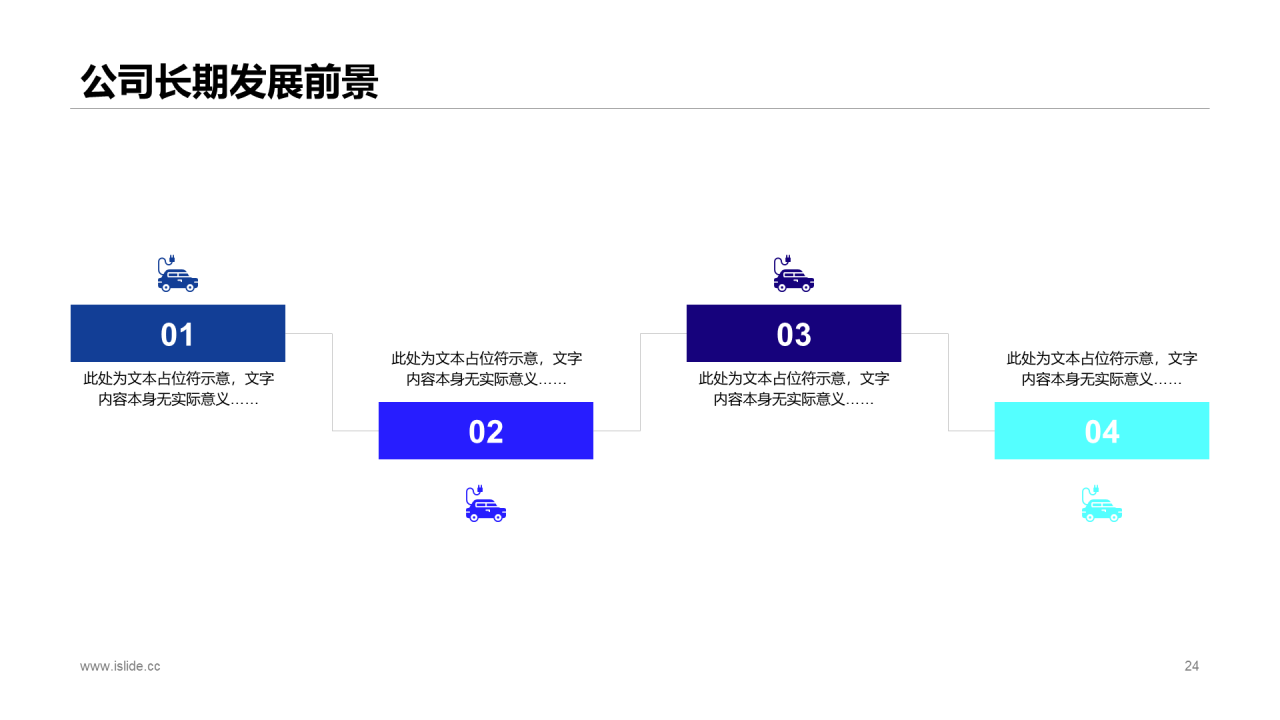 公司长期发展前景

01

此处为文本占位符示意，文字内容本身无实际意义……

此处为文本占位符示意，文字内容本身无实际意义……

02

03

此处为文本占位符示意，文字内容本身无实际意义……

此处为文本占位符示意，文字内容本身无实际意义……

04

www.islide.cc

24